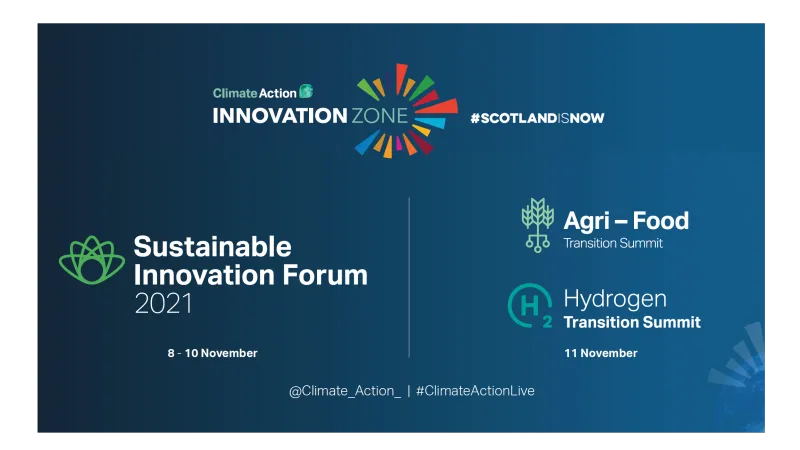 Climate Action
INNOVATION ZONE
#SCOTLANDISNOW

Sustainable Innovation Forum 2021

8 - 10 November

Agri – Food
Transition Summit

$H_2$

Hydrogen
Transition Summit

11 November

@Climate_Action_ | #ClimateActionLive